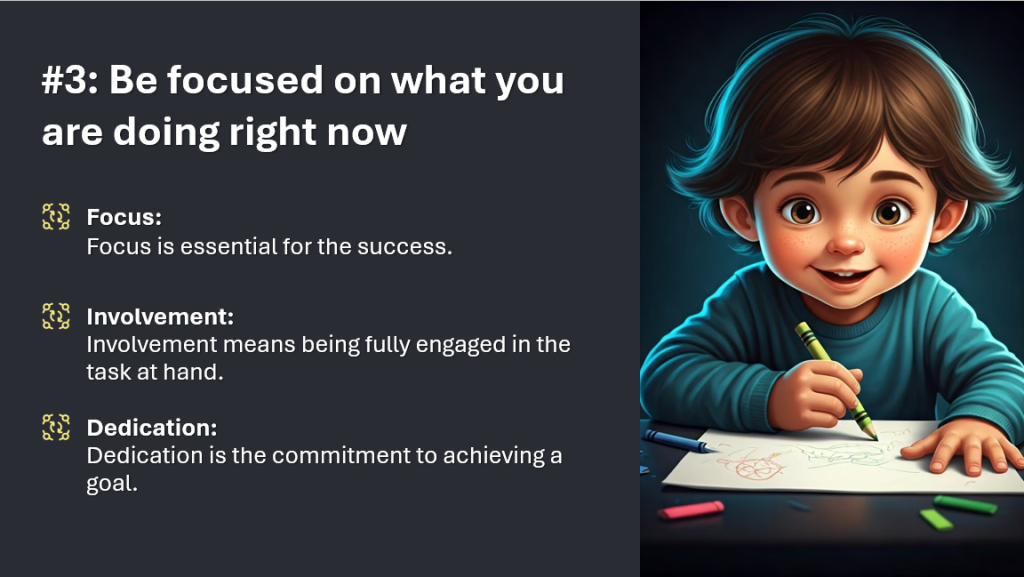 #3: Be focused on what you are doing right now

Focus:
Focus is essential for the success.

Involvement:
Involvement means being fully engaged in the task at hand.

Dedication:
Dedication is the commitment to achieving a goal.